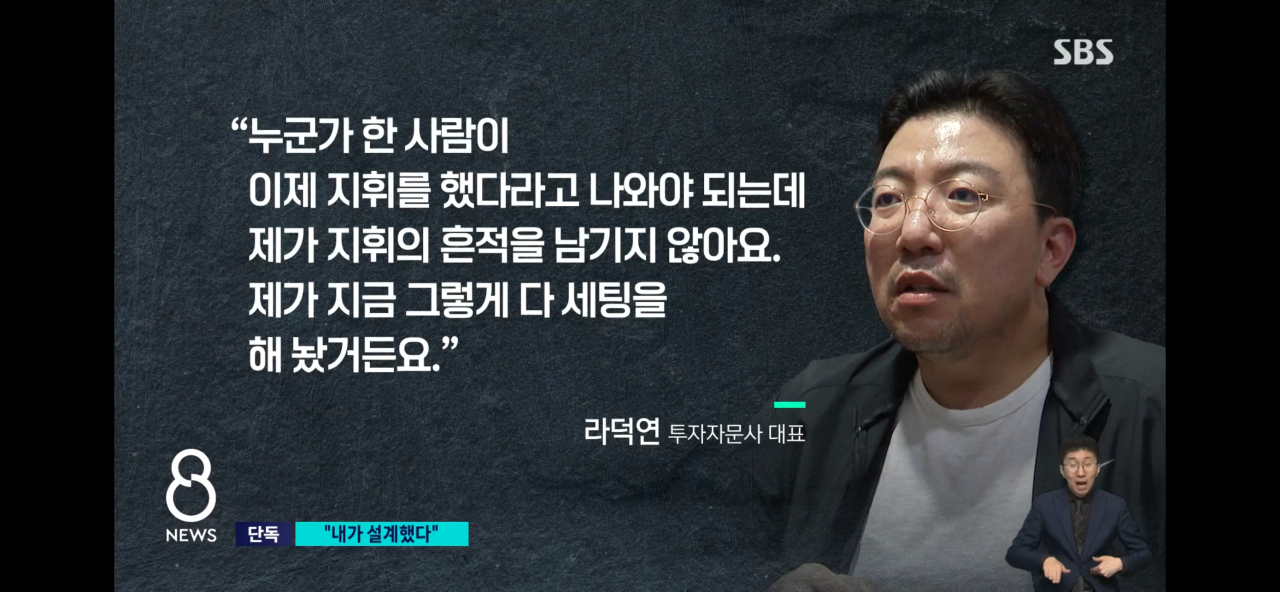 SBS

“누군가 한 사람이
이제 지휘를 했다라고 나와야 되는데
제가 지휘의 흔적을 남기지 않아요.
제가 지금 그렇게 다 세팅을
해 놨거든요.”

라덕연 투자자문사 대표

8 NEWS

단독 "내가 설계했다"